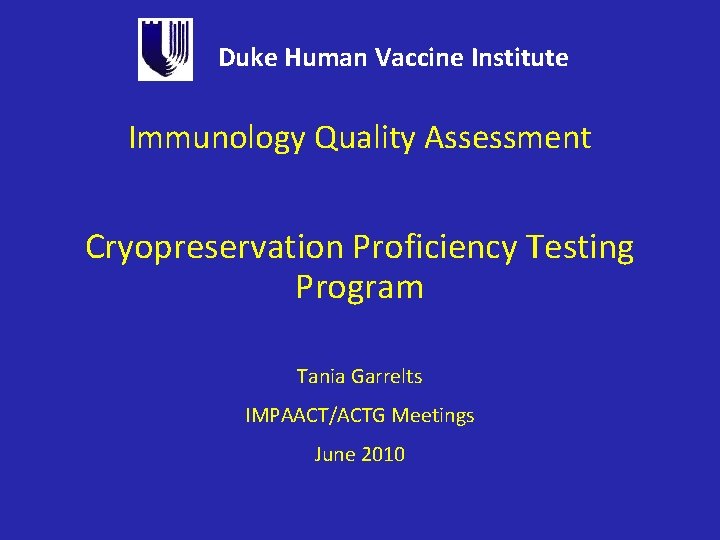 Duke Human Vaccine Institute

Immunology Quality Assessment

Cryopreservation Proficiency Testing Program

Tania Garrelts

IMPAACT/ACTG Meetings

June 2010